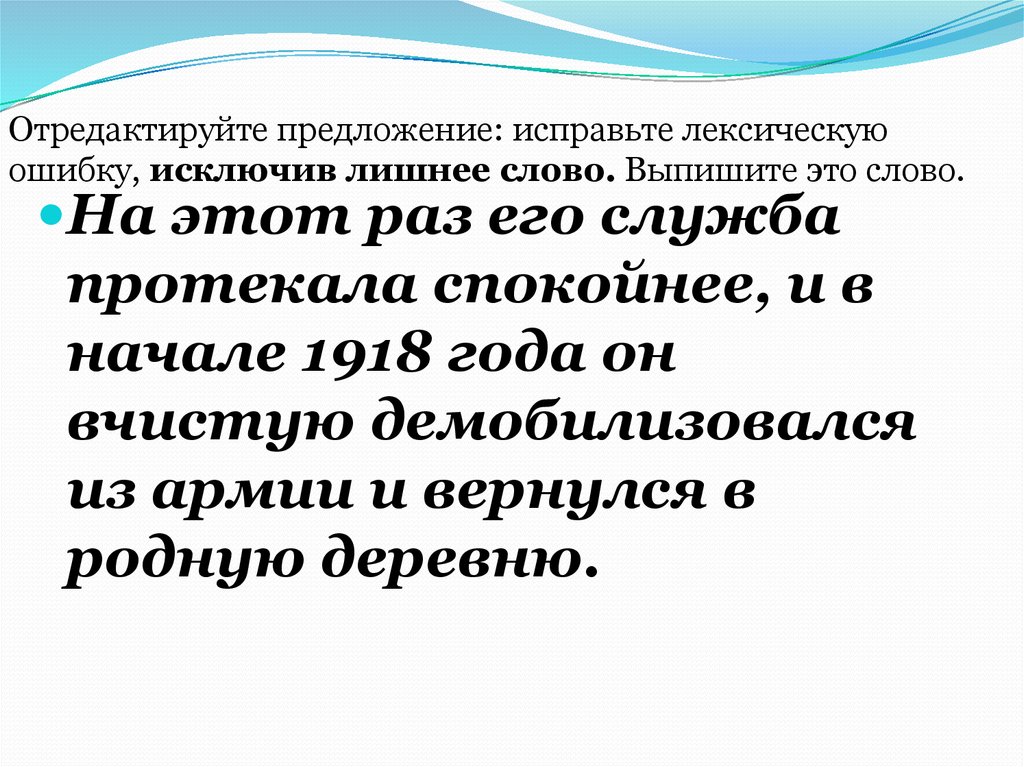 Отредактируйте предложение: исправьте лексическую ошибку, исключив лишнее слово. Выпишите это слово.

На этот раз его служба протекала спокойнее, и в начале 1918 года он вчистую демобилизовался из армии и вернулся в родную деревню.